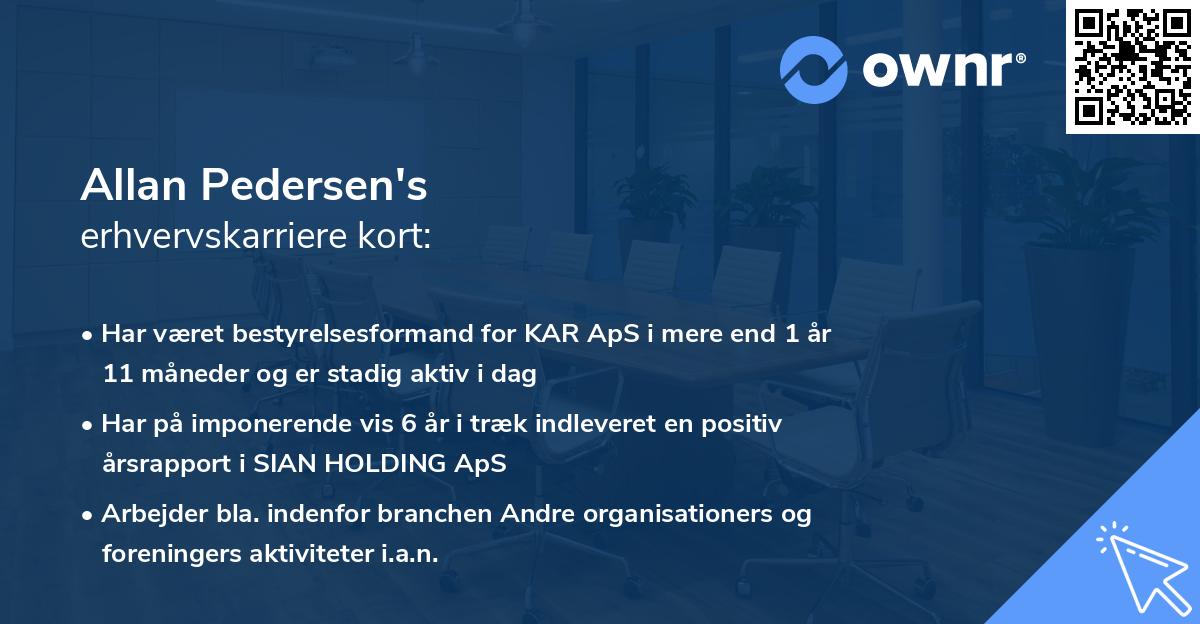 ownr®

Allan Pedersen's
erhvervskarriere kort:

• Har været bestyrelsesformand for KAR ApS i mere end 1 år 11 måneder og er stadig aktiv i dag

• Har på imponerende vis 6 år i træk indleveret en positiv årsrapport i SIAN HOLDING ApS

• Arbejder bla. indenfor branchen Andre organisationers og foreningers aktiviteter i.a.n.